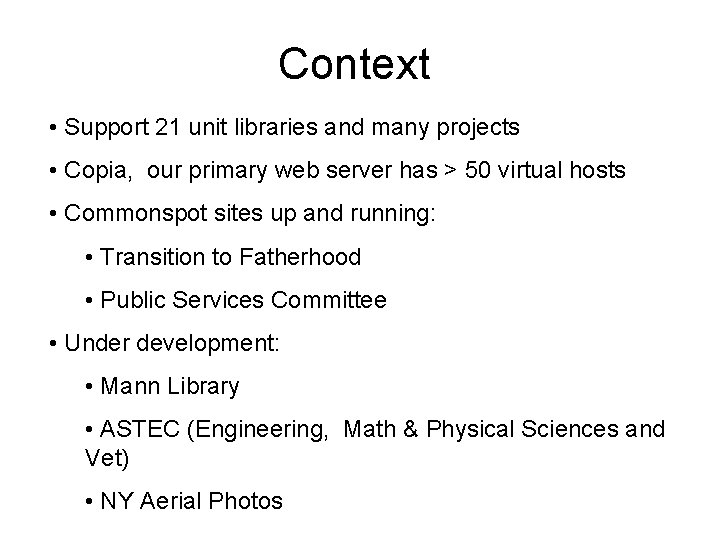 Context

• Support 21 unit libraries and many projects

• Copia, our primary web server has > 50 virtual hosts

• Commonspot sites up and running:

• Transition to Fatherhood

• Public Services Committee

• Under development:

• Mann Library

• ASTEC (Engineering, Math & Physical Sciences and Vet)

• NY Aerial Photos